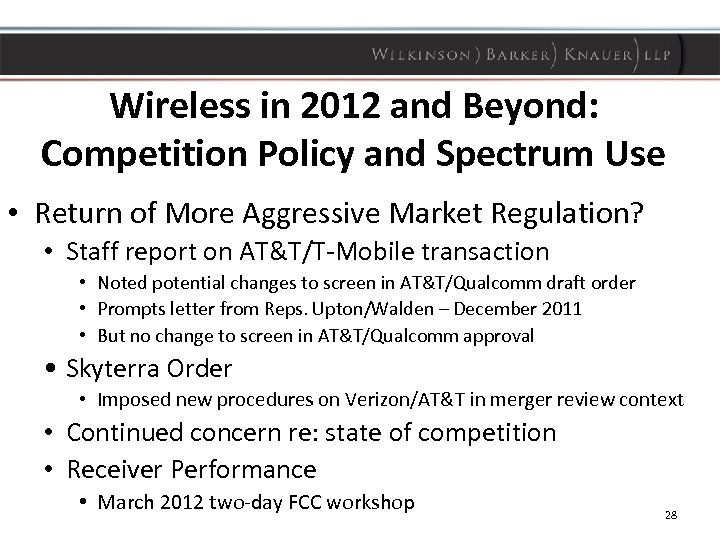 WILKINSON ) BARKER ) KNAUER ) LLP

Wireless in 2012 and Beyond: Competition Policy and Spectrum Use

• Return of More Aggressive Market Regulation?
• Staff report on AT&T/T-Mobile transaction
• Noted potential changes to screen in AT&T/Qualcomm draft order
• Prompts letter from Reps. Upton/Walden – December 2011
• But no change to screen in AT&T/Qualcomm approval
• Skyterra Order
• Imposed new procedures on Verizon/AT&T in merger review context
• Continued concern re: state of competition
• Receiver Performance
• March 2012 two-day FCC workshop

28